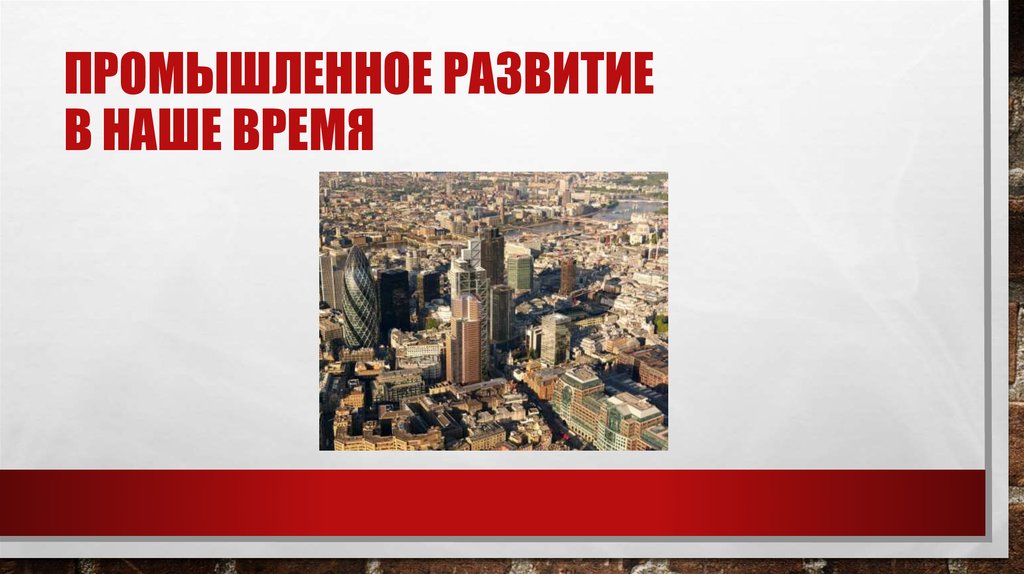 ПРОМЫШЛЕННОЕ РАЗВИТИЕ В НАШЕ ВРЕМЯ